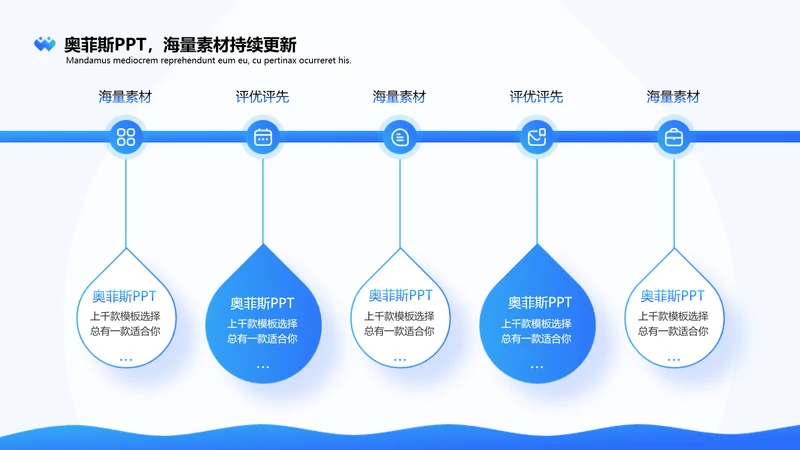 奥菲斯PPT，海量素材持续更新
Mandamus mediocrem reprehendunt eum eu, cu pertinax ocurreret his.

海量素材

评优评先

海量素材

评优评先

海量素材

奥菲斯PPT
上千款模板选择
总有一款适合你
...

奥菲斯PPT
上千款模板选择
总有一款适合你
...

奥菲斯PPT
上千款模板选择
总有一款适合你
...

奥菲斯PPT
上千款模板选择
总有一款适合你
...

奥菲斯PPT
上千款模板选择
总有一款适合你
...